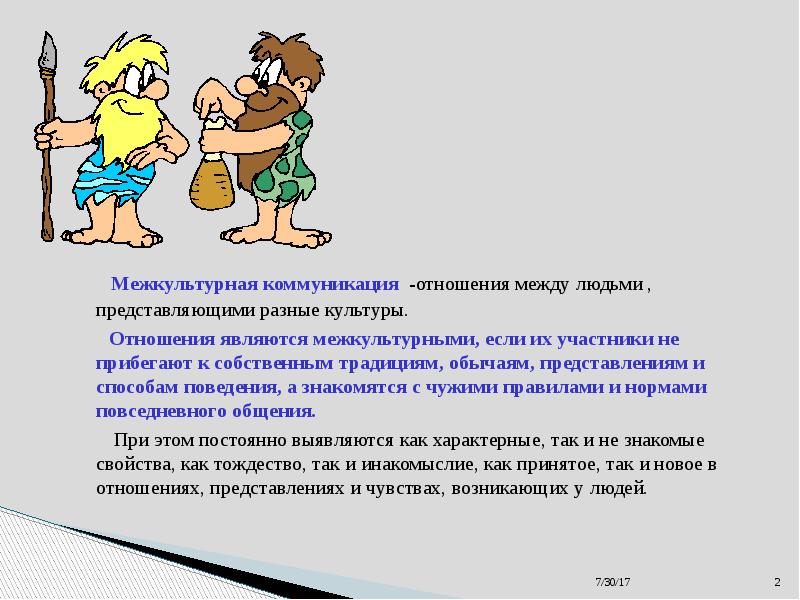 Межкультурная коммуникация -отношения между людьми , представляющими разные культуры.

Отношения являются межкультурными, если их участники не прибегают к собственным традициям, обычаям, представлениям и способам поведения, а знакомятся с чужими правилами и нормами повседневного общения.

При этом постоянно выявляются как характерные, так и не знакомые свойства, как тождество, так и инакомыслие, как принятое, так и новое в отношениях, представлениях и чувствах, возникающих у людей.

7/30/17

2